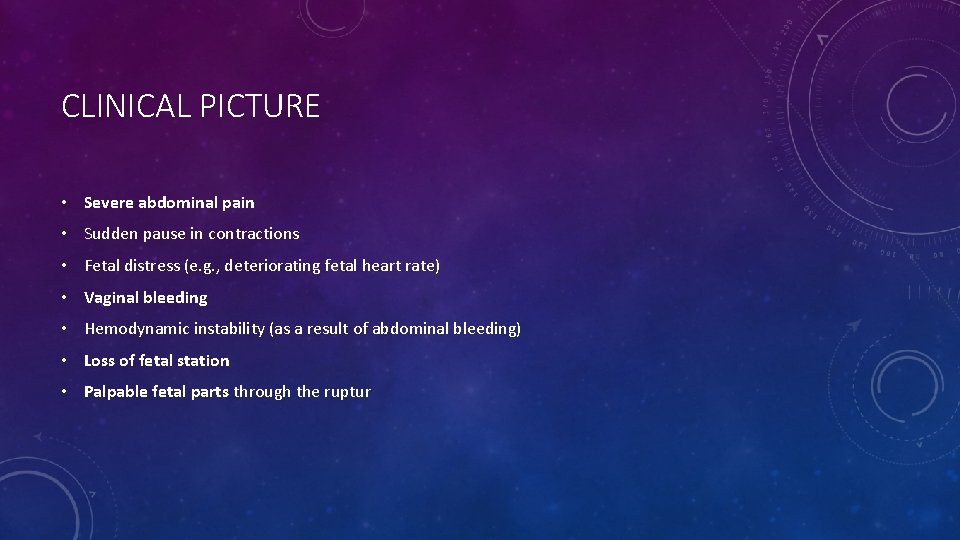 CLINICAL PICTURE

• Severe abdominal pain
• Sudden pause in contractions
• Fetal distress (e.g., deteriorating fetal heart rate)
• Vaginal bleeding
• Hemodynamic instability (as a result of abdominal bleeding)
• Loss of fetal station
• Palpable fetal parts through the ruptur